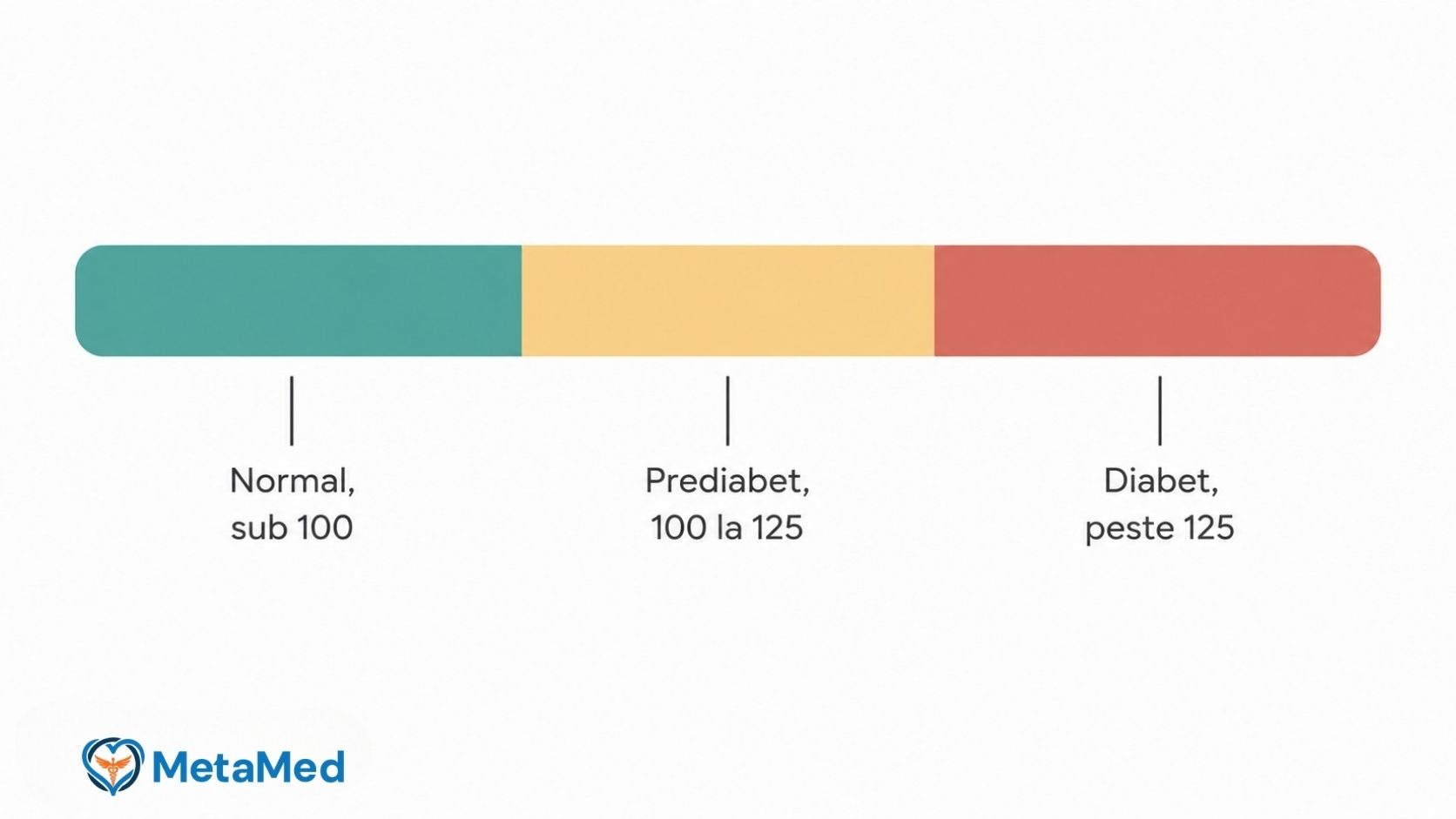 Normal,
sub 100

Prediabet,
100 la 125

Diabet,
peste 125

MetaMed